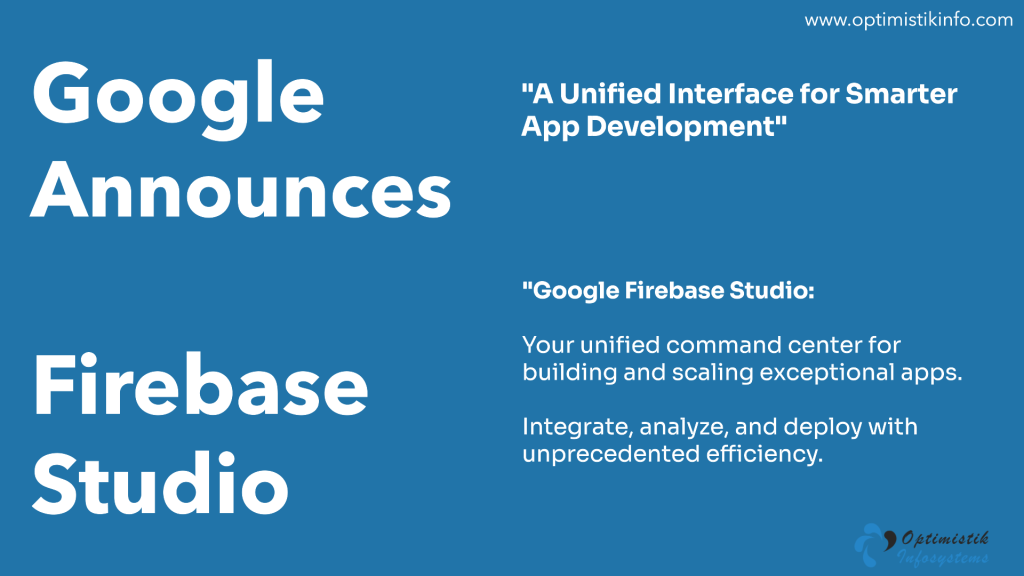 www.optimistikinfo.com

Google Announces

Firebase Studio

"A Unified Interface for Smarter App Development"

"Google Firebase Studio:

Your unified command center for building and scaling exceptional apps.

Integrate, analyze, and deploy with unprecedented efficiency.

Optimistik Infosystems